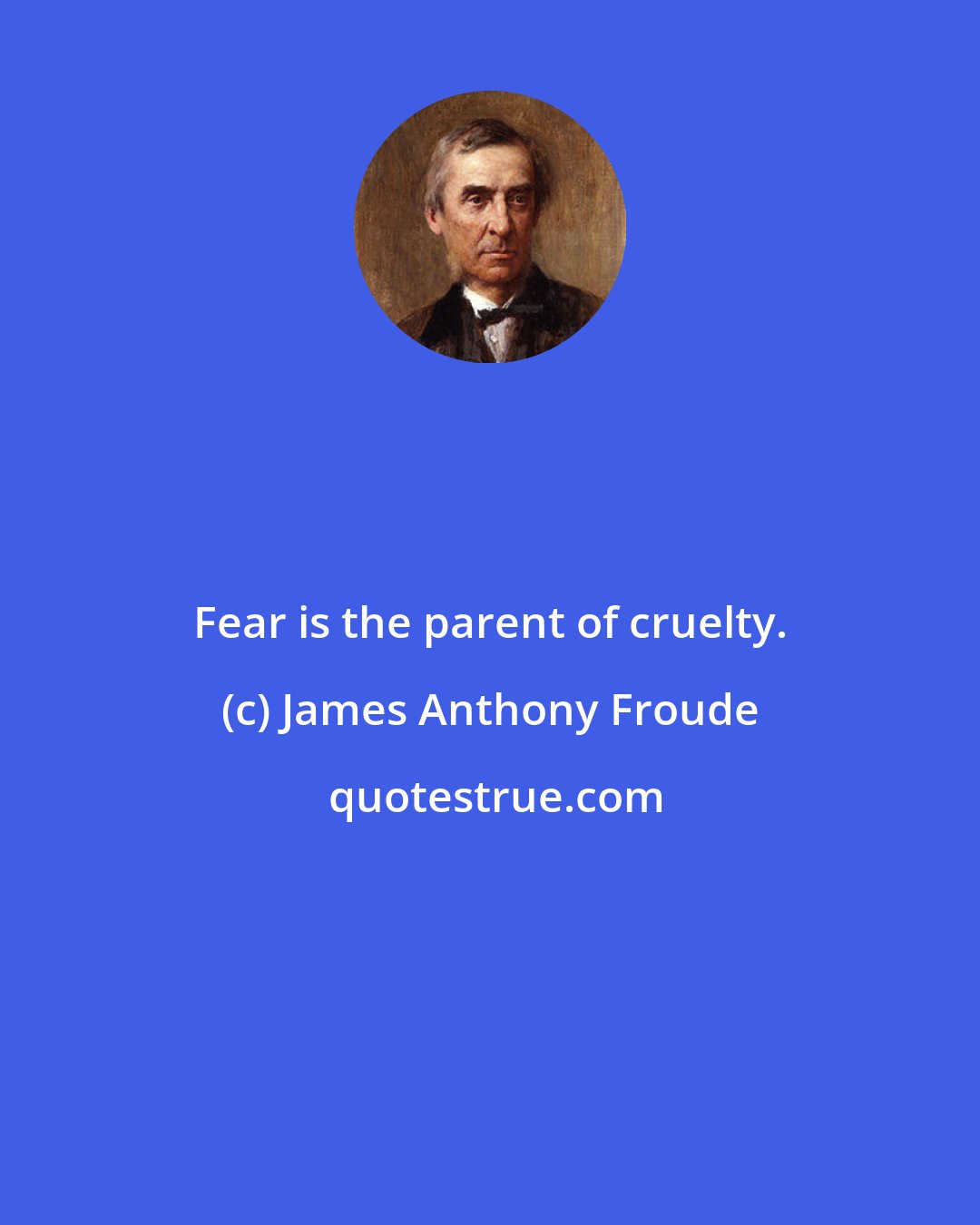 Fear is the parent of cruelty.

(c) James Anthony Froude

quotestrue.com